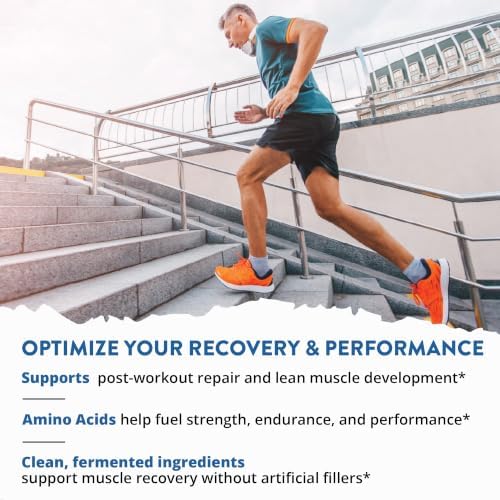 OPTIMIZE YOUR RECOVERY & PERFORMANCE

Supports post-workout repair and lean muscle development*

Amino Acids help fuel strength, endurance, and performance*

Clean, fermented ingredients
support muscle recovery without artificial fillers*